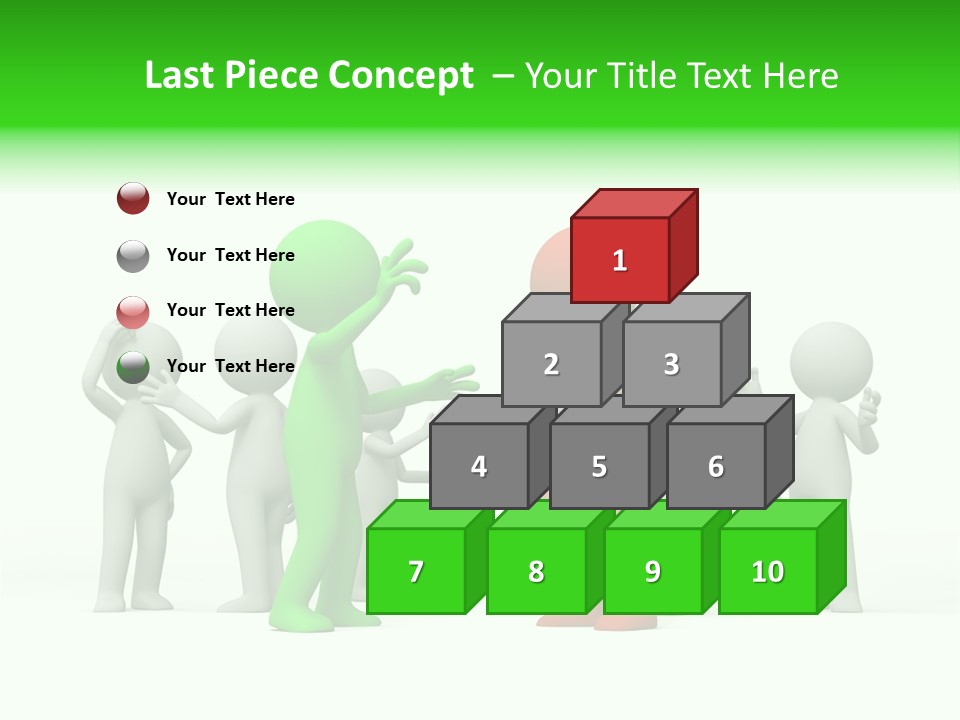 Last Piece Concept – Your Title Text Here

Your Text Here

Your Text Here

Your Text Here

Your Text Here

1

2 3

4 5 6

7 8 9 10